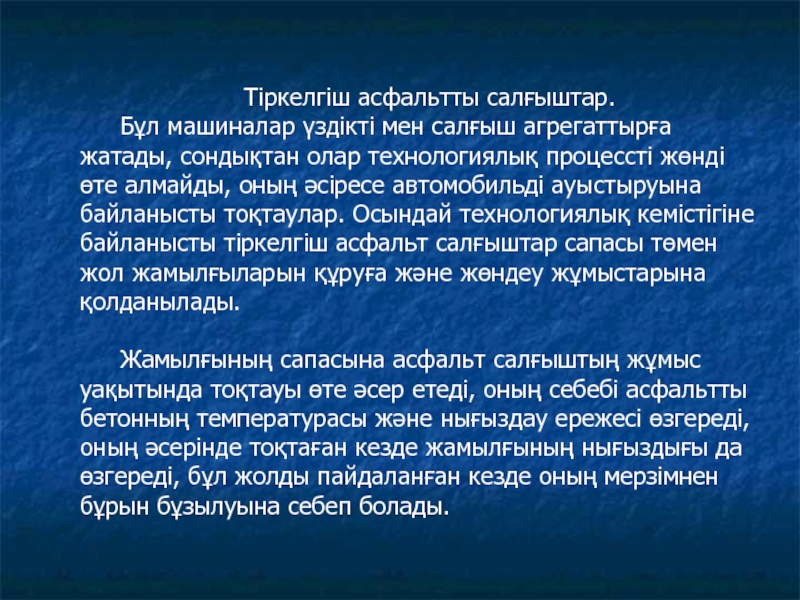 Тіркелгіш асфальтты салғыштар.

Бұл машиналар үздікті мен салғыш агрегаттырға жатады, сондықтан олар технологиялық процессті жөнді өте алмайды, оның әсіресе автомобильді ауыстыруына байланысты тоқтаулар. Осындай технологиялық кемістігіне байланысты тіркелгіш асфальт салғыштар сапасы төмен жол жамылғыларын құруға және жөндеу жұмыстарына қолданылады.

Жамылғының сапасына асфальт салғыштың жұмыс уақытында тоқтауы өте әсер етеді, оның себебі асфальтты бетонның температурасы және нығыздау ережесі өзгереді, оның әсерінде тоқтаған кезде жамылғының нығыздығы да өзгереді, бұл жолды пайдаланған кезде оның мерзімнен бұрын бұзылуына себеп болады.